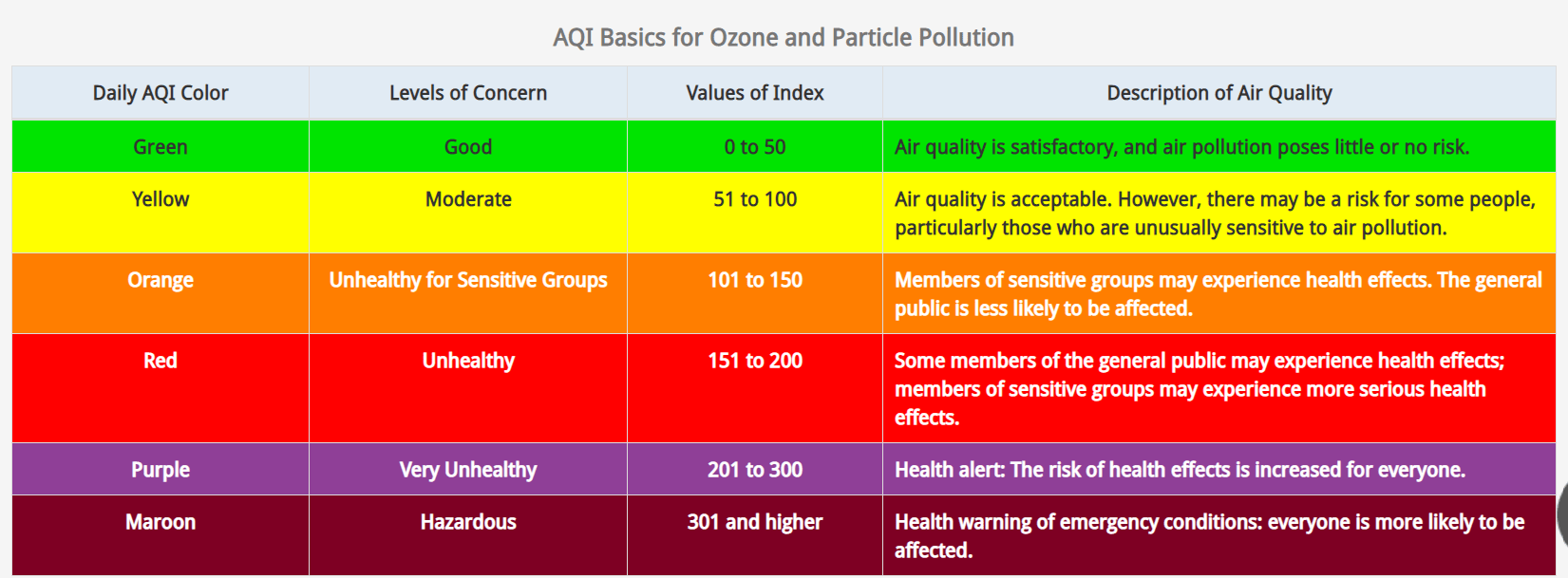 AQI Basics for Ozone and Particle Pollution

| Daily AQI Color | Levels of Concern | Values of Index | Description of Air Quality |
|---|---|---|---|
| Green | Good | 0 to 50 | Air quality is satisfactory, and air pollution poses little or no risk. |
| Yellow | Moderate | 51 to 100 | Air quality is acceptable. However, there may be a risk for some people, particularly those who are unusually sensitive to air pollution. |
| Orange | Unhealthy for Sensitive Groups | 101 to 150 | Members of sensitive groups may experience health effects. The general public is less likely to be affected. |
| Red | Unhealthy | 151 to 200 | Some members of the general public may experience health effects; members of sensitive groups may experience more serious health effects. |
| Purple | Very Unhealthy | 201 to 300 | Health alert: The risk of health effects is increased for everyone. |
| Maroon | Hazardous | 301 and higher | Health warning of emergency conditions: everyone is more likely to be affected. |